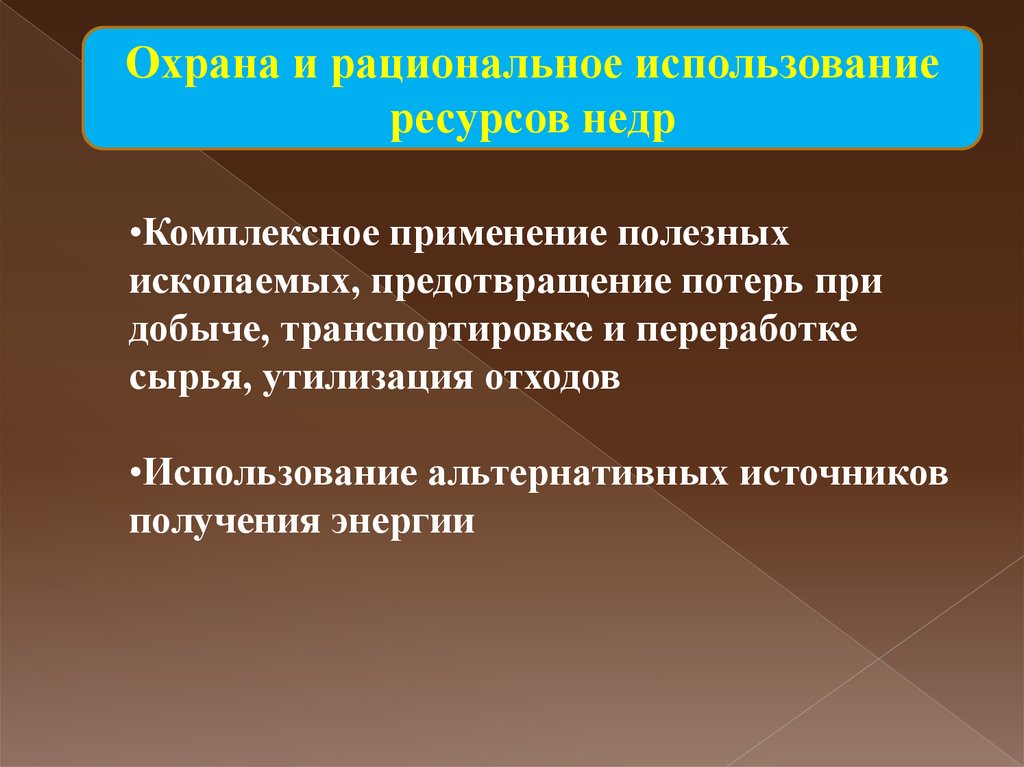 Охрана и рациональное использование ресурсов недр

•Комплексное применение полезных ископаемых, предотвращение потерь при добыче, транспортировке и переработке сырья, утилизация отходов

•Использование альтернативных источников получения энергии